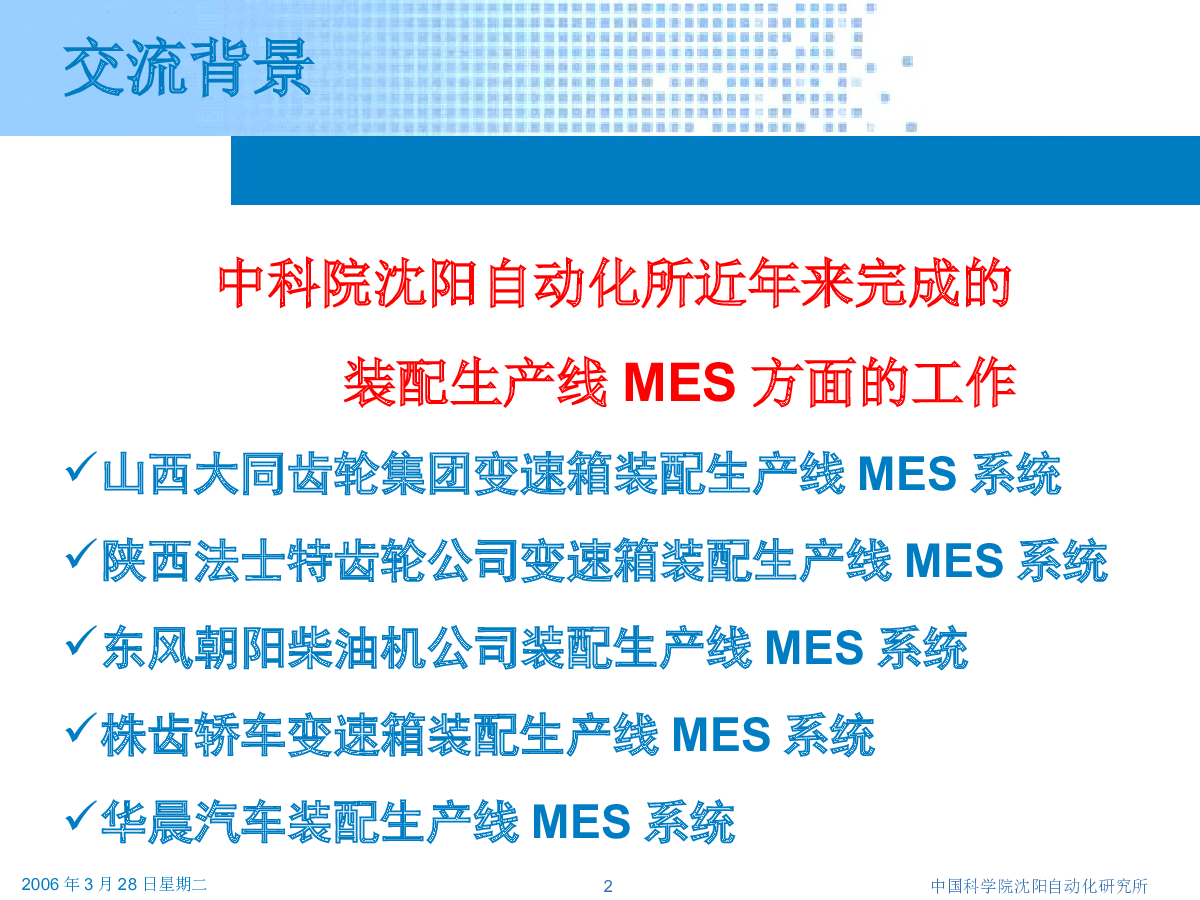 交流背景

中科院沈阳自动化所近年来完成的

装配生产线 MES 方面的工作

✓山西大同齿轮集团变速箱装配生产线 MES 系统

✓陕西法士特齿轮公司变速箱装配生产线 MES 系统

✓东风朝阳柴油机公司装配生产线 MES 系统

✓株齿轿车变速箱装配生产线 MES 系统

✓华晨汽车装配生产线 MES 系统

2006 年 3 月 28 日星期二

2

中国科学院沈阳自动化研究所